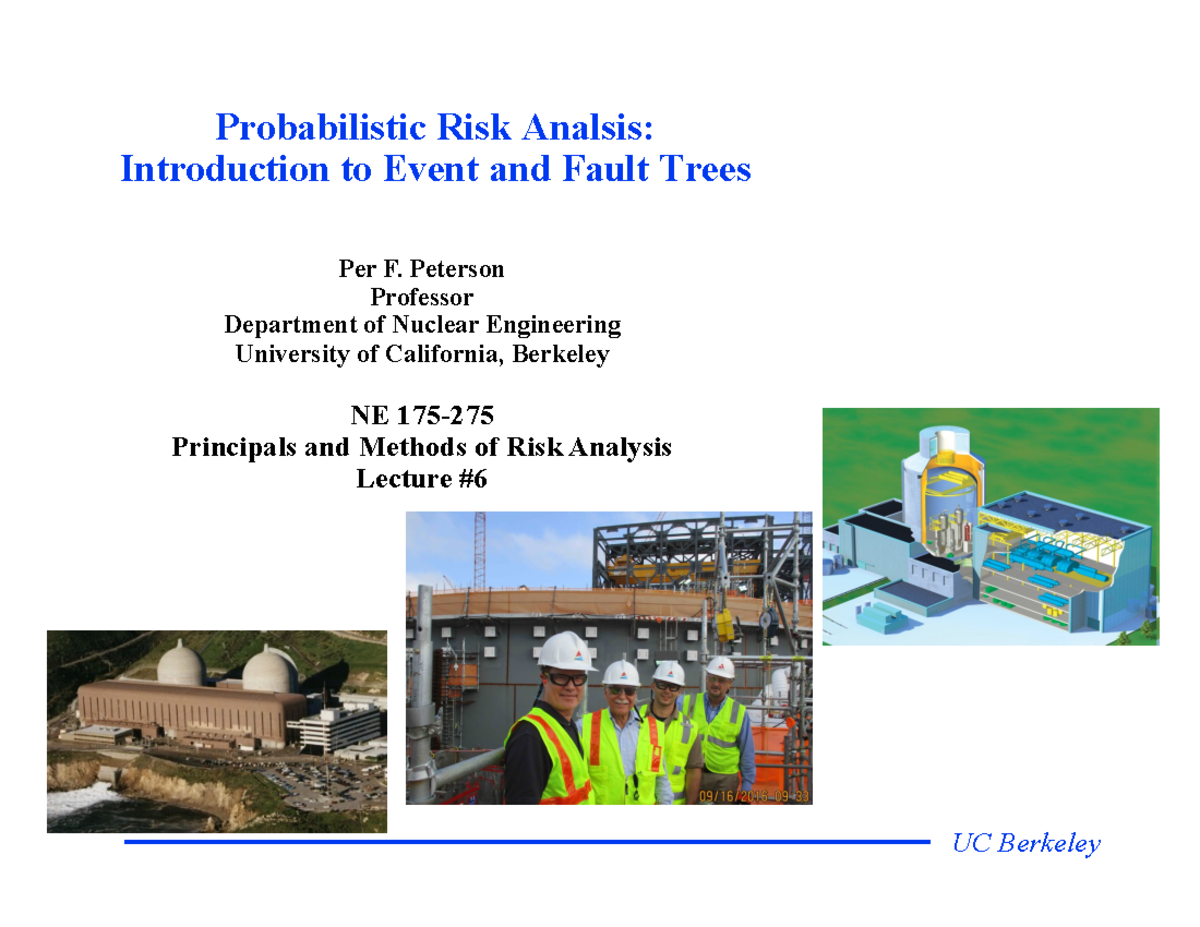 Probabilistic Risk Analsis:
Introduction to Event and Fault Trees

Per F. Peterson
Professor
Department of Nuclear Engineering
University of California, Berkeley

NE 175-275
Principals and Methods of Risk Analysis
Lecture #6

09/16/2016 09:33

UC Berkeley